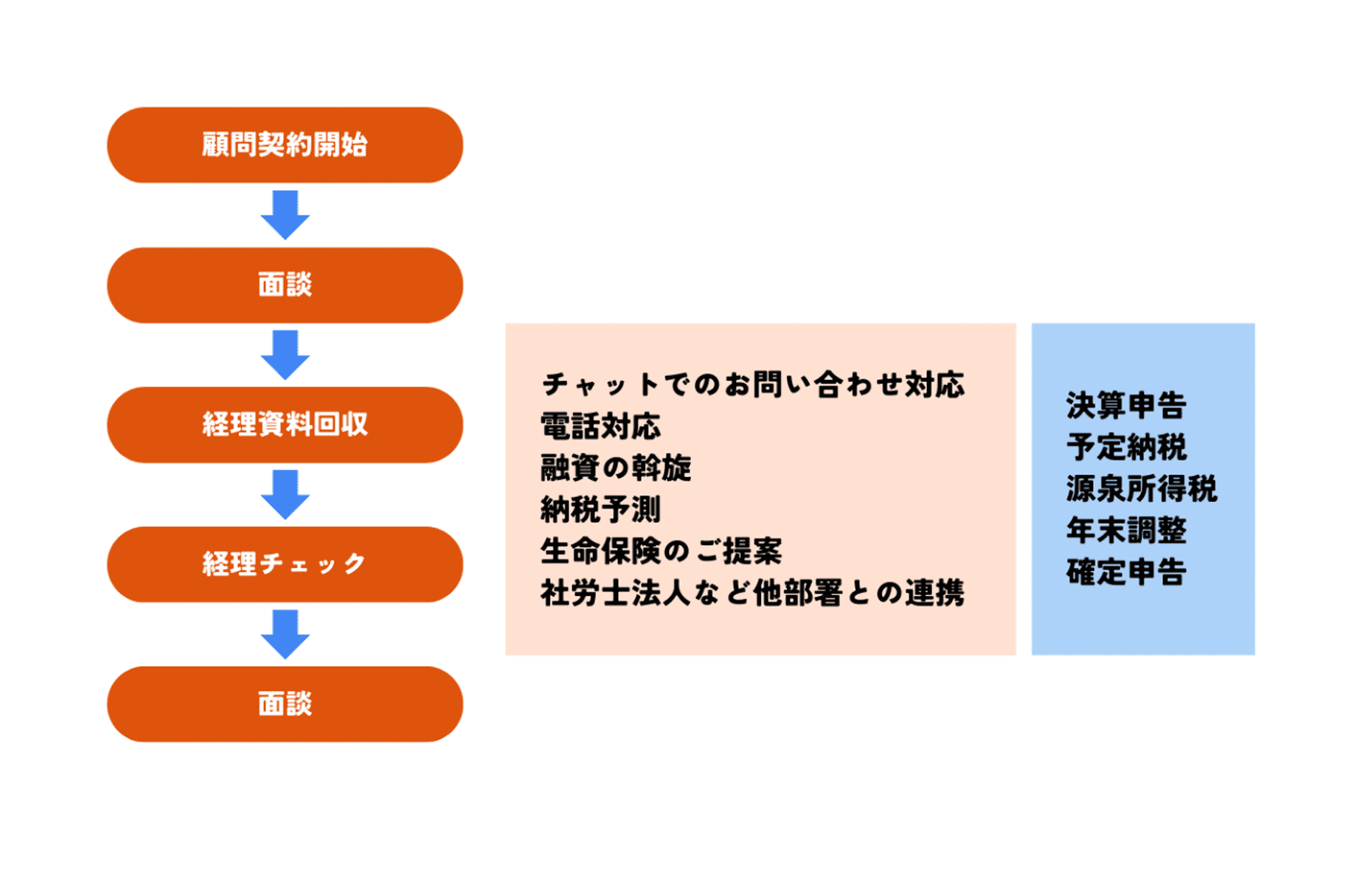 顧問契約開始

面談

経理資料回収

経理チェック

面談

チャットでのお問い合わせ対応
電話対応
融資の斡旋
納税予測
生命保険のご提案
社労士法人など他部署との連携

決算申告
予定納税
源泉所得税
年末調整
確定申告